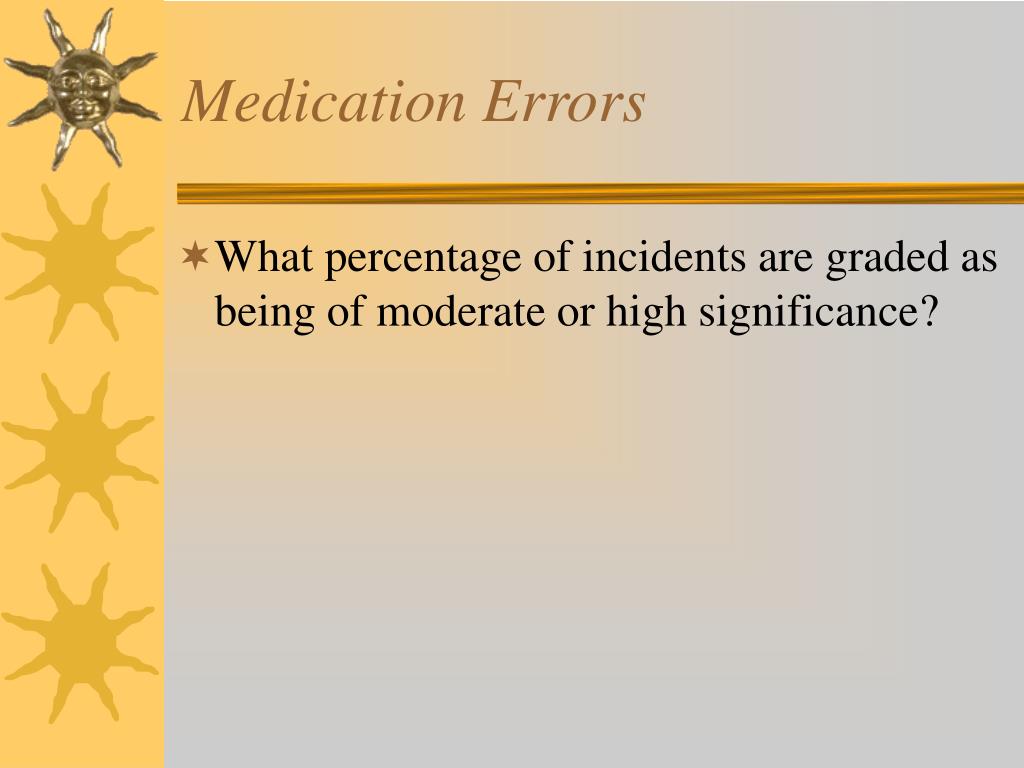 Medication Errors

What percentage of incidents are graded as being of moderate or high significance?